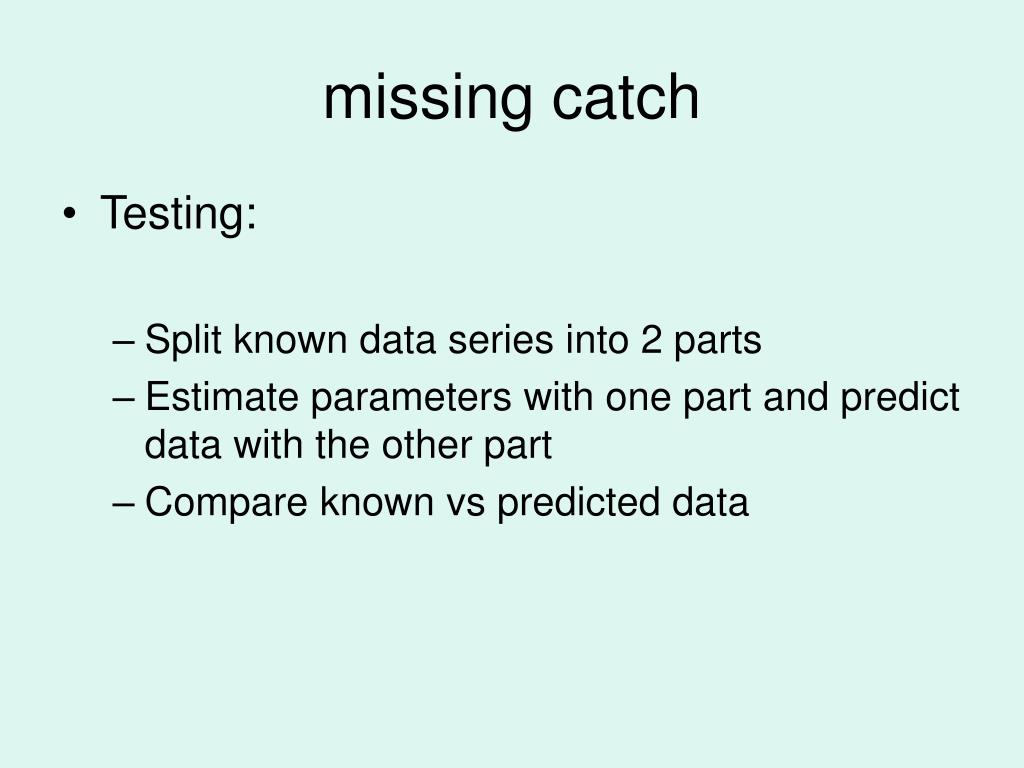 missing catch

• Testing:

– Split known data series into 2 parts
– Estimate parameters with one part and predict data with the other part
– Compare known vs predicted data